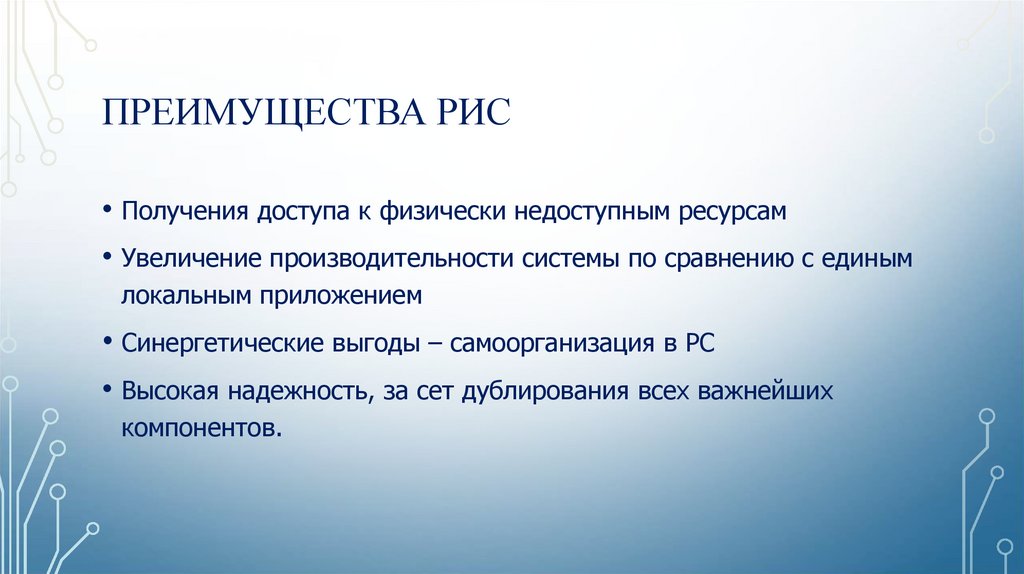 ПРЕИМУЩЕСТВА РИС

• Получения доступа к физически недоступным ресурсам

• Увеличение производительности системы по сравнению с единым локальным приложением

• Синергетические выгоды – самоорганизация в РС

• Высокая надежность, за сет дублирования всех важнейших компонентов.